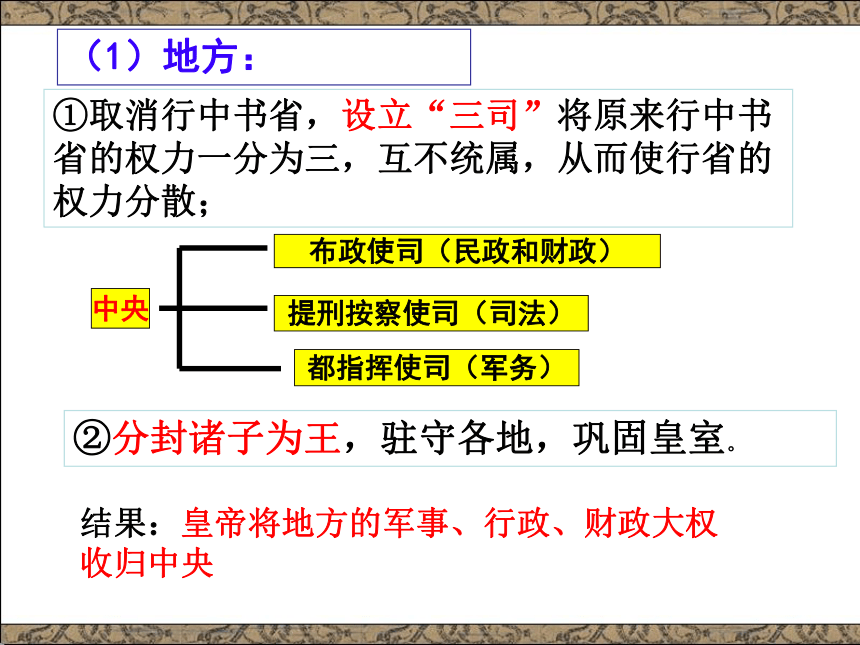 （1）地方：

①取消行中书省，设立“三司”将原来行中书省的权力一分为三，互不统属，从而使行省的权力分散；

中央

布政使司（民政和财政）

提刑按察使司（司法）

都指挥使司（军务）

②分封诸子为王，驻守各地，巩固皇室。

结果：皇帝将地方的军事、行政、财政大权收归中央